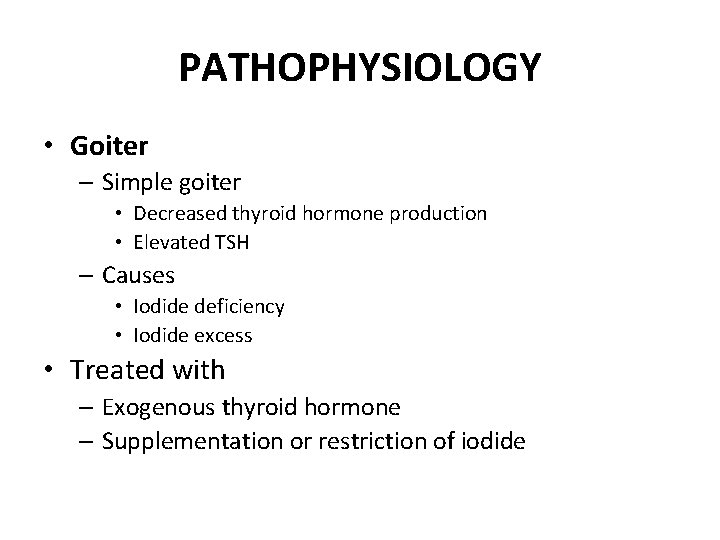 PATHOPHYSIOLOGY

• Goiter
– Simple goiter
• Decreased thyroid hormone production
• Elevated TSH
– Causes
• Iodide deficiency
• Iodide excess
• Treated with
– Exogenous thyroid hormone
– Supplementation or restriction of iodide